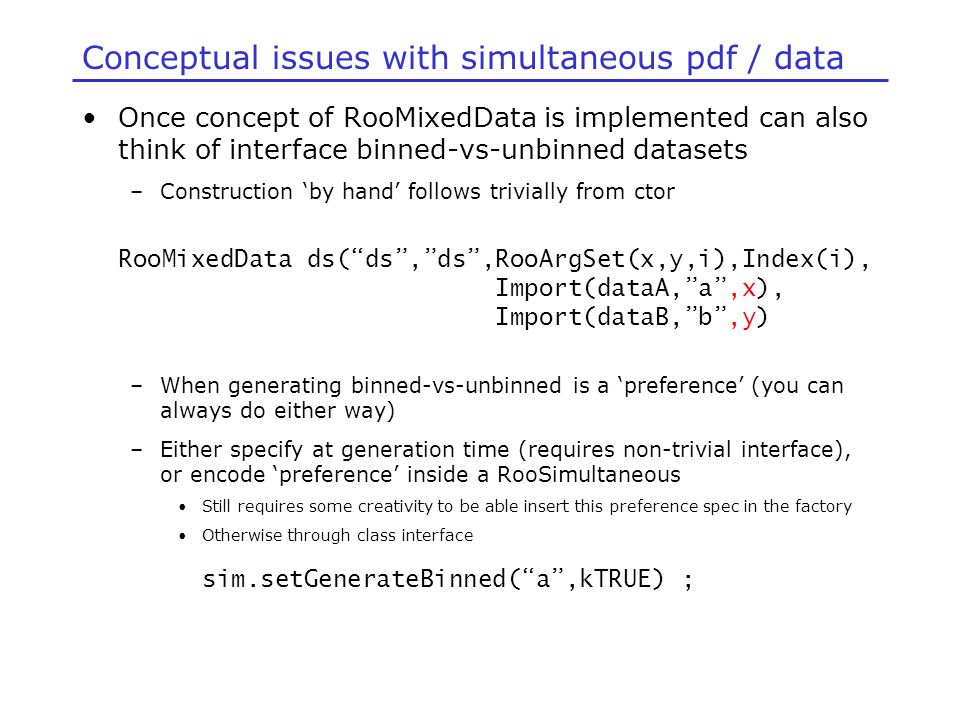 Conceptual issues with simultaneous pdf / data

• Once concept of RooMixedData is implemented can also think of interface binned-vs-unbinned datasets

– Construction ‘by hand’ follows trivially from ctor

RooMixedData ds(“ds”,”ds”,RooArgSet(x,y,i),Index(i),
Import(dataA,”a”,x),
Import(dataB,”b”,y)

– When generating binned-vs-unbinned is a ‘preference’ (you can always do either way)

– Either specify at generation time (requires non-trivial interface), or encode ‘preference’ inside a RooSimultaneous

• Still requires some creativity to be able insert this preference spec in the factory

• Otherwise through class interface

sim.setGenerateBinned(“a”,kTRUE) ;